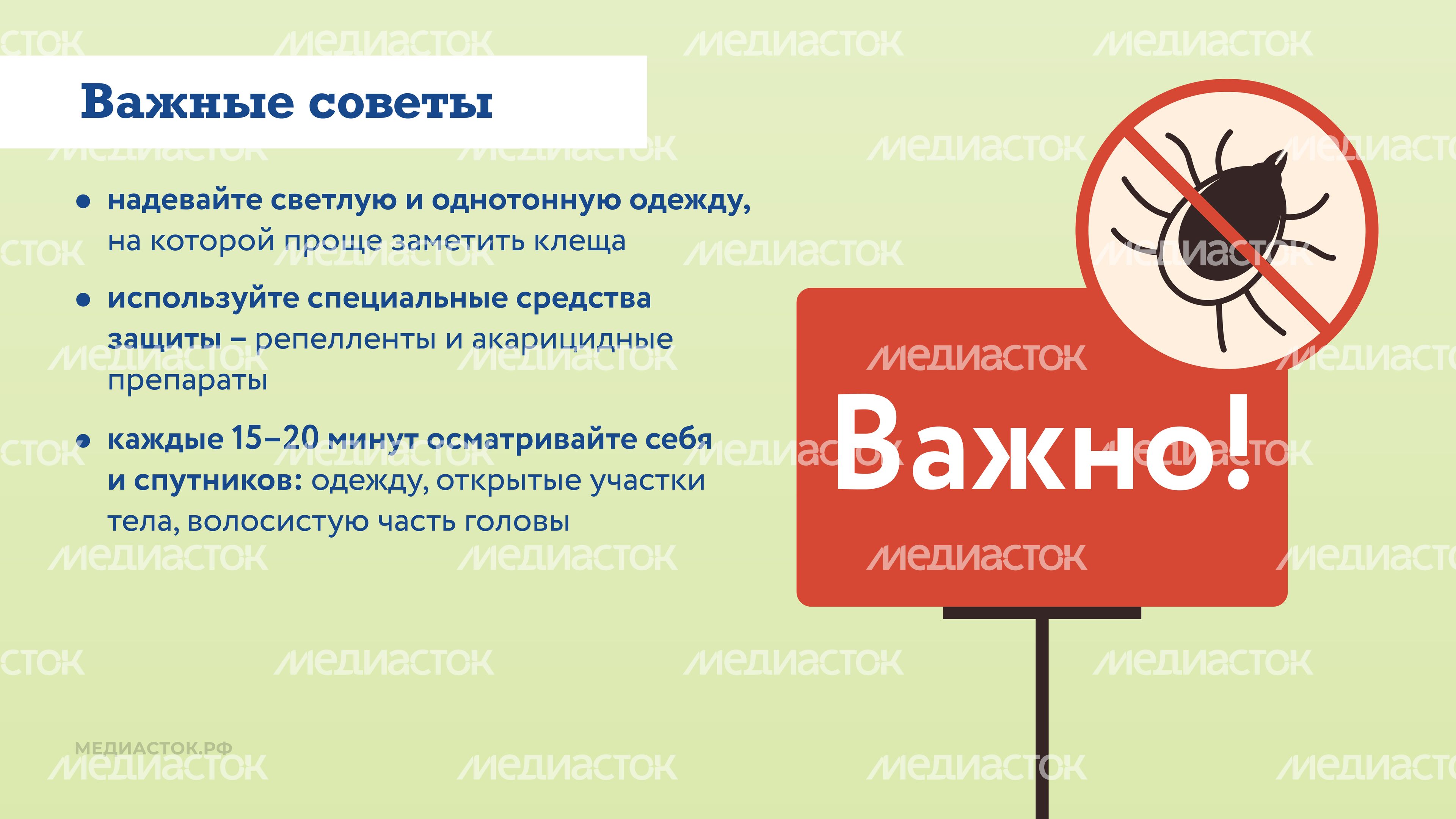 Важные советы

• надевайте светлую и однотонную одежду, на которой проще заметить клеща

• используйте специальные средства защиты – репелленты и акарицидные препараты

• каждые 15–20 минут осматривайте себя и спутников: одежду, открытые участки тела, волосистую часть головы

Важно!

МЕДИАСТОК.РФ

МЕДИАСТОК